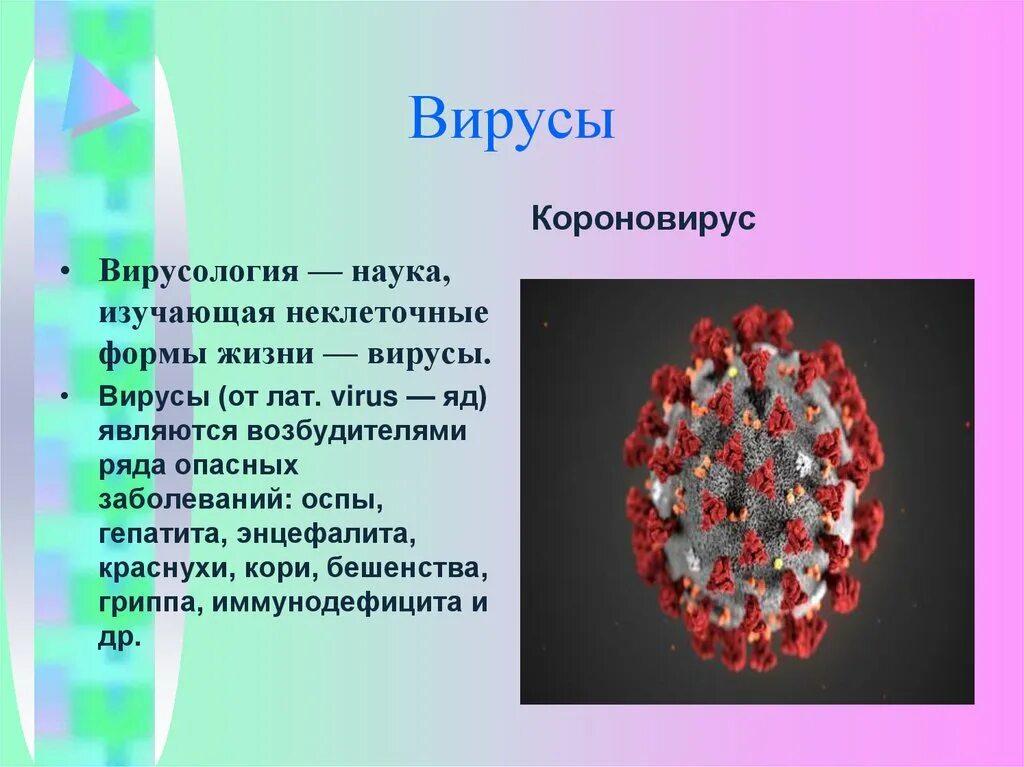 Вирусы

Короновирус

• Вирусология — наука, изучающая неклеточные формы жизни — вирусы.

• Вирусы (от лат. virus — яд) являются возбудителями ряда опасных заболеваний: оспы, гепатита, энцефалита, краснухи, кори, бешенства, гриппа, иммунодефицита и др.